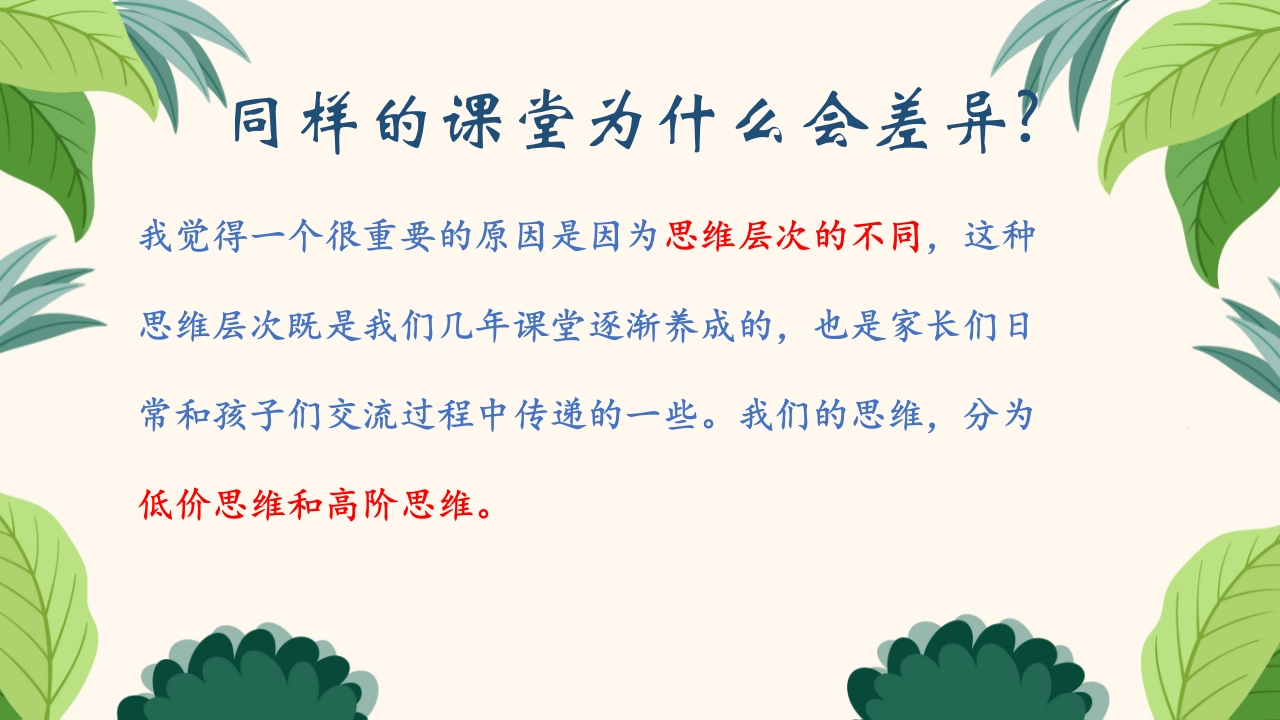 同样的课堂为什么会差异?

我觉得一个很重要的原因是因为思维层次的不同，这种思维层次既是我们几年课堂逐渐养成的，也是家长们日常和孩子们交流过程中传递的一些。我们的思维，分为低价思维和高阶思维。